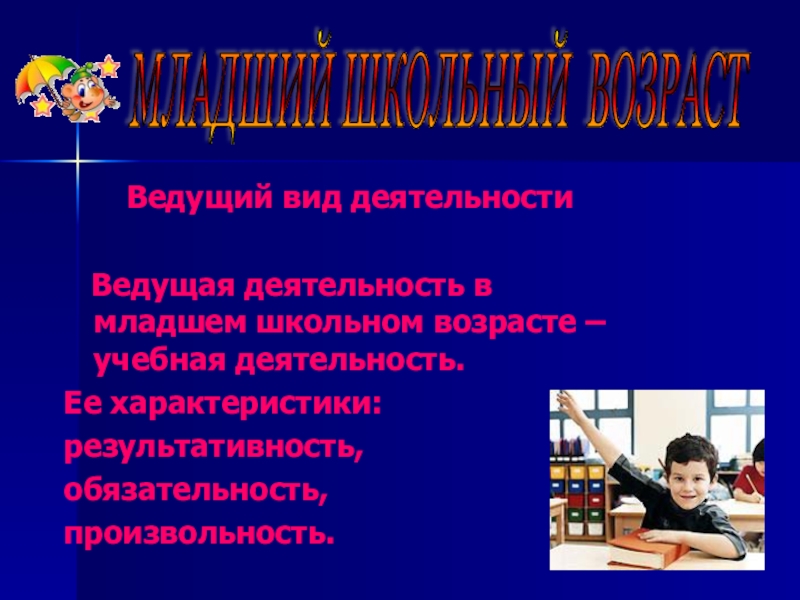 МЛАДШИЙ ШКОЛЬНЫЙ ВОЗРАСТ

Ведущий вид деятельности

Ведущая деятельность в младшем школьном возрасте – учебная деятельность.

Ее характеристики:
результативность,
обязательность,
произвольность.